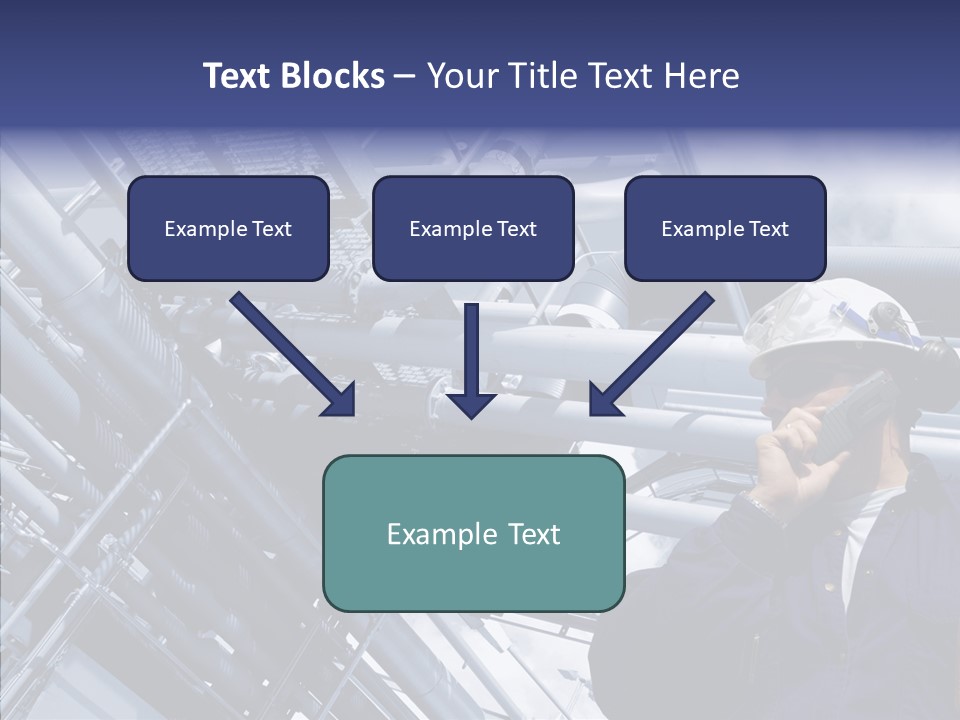 Text Blocks – Your Title Text Here

Example Text

Example Text

Example Text

Example Text